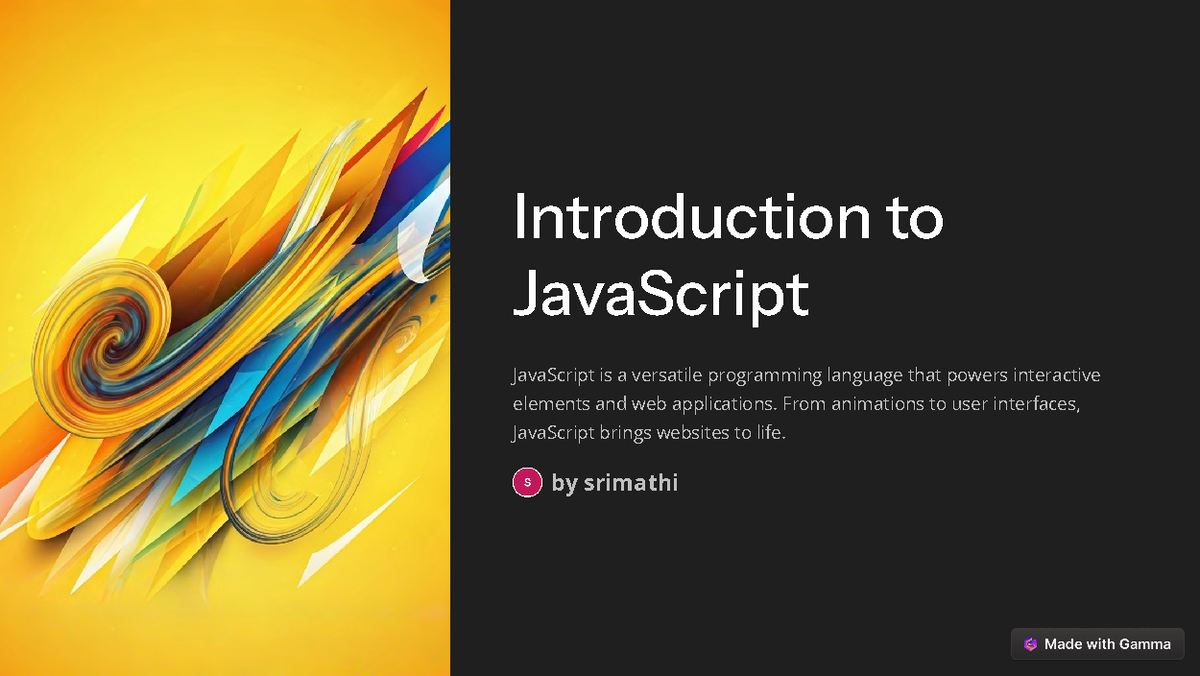 Introduction to JavaScript

JavaScript is a versatile programming language that powers interactive elements and web applications. From animations to user interfaces, JavaScript brings websites to life.

S by srimathi

Made with Gamma